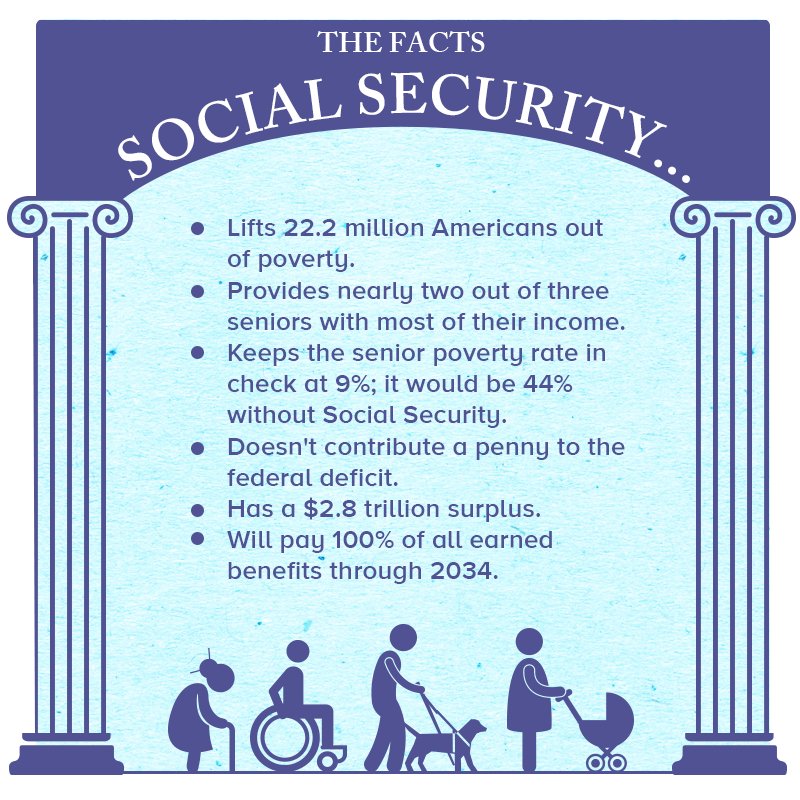 THE FACTS

SOCIAL SECURITY...

- Lifts 22.2 million Americans out of poverty.
- Provides nearly two out of three seniors with most of their income.
- Keeps the senior poverty rate in check at 9%; it would be 44% without Social Security.
- Doesn't contribute a penny to the federal deficit.
- Has a $2.8 trillion surplus.
- Will pay 100% of all earned benefits through 2034.